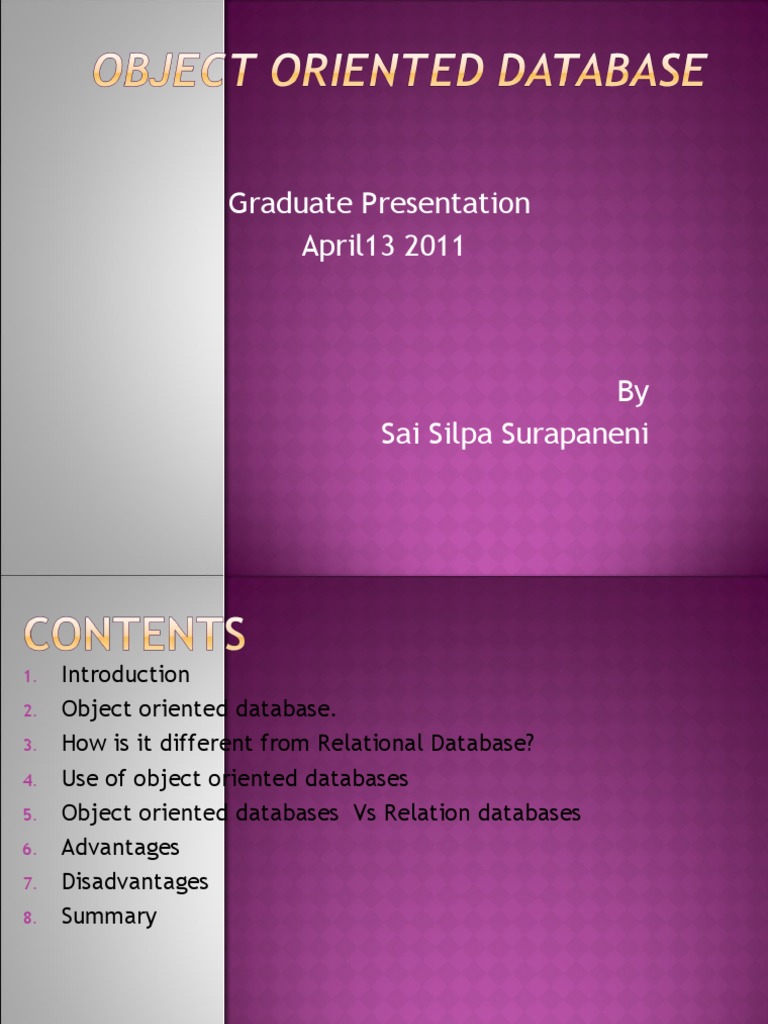 OBJECT ORIENTED DATABASE

Graduate Presentation
April13 2011

By
Sai Silpa Surapaneni

CONTENTS

1. Introduction
2. Object oriented database.
3. How is it different from Relational Database?
4. Use of object oriented databases
5. Object oriented databases Vs Relation databases
6. Advantages
7. Disadvantages
8. Summary